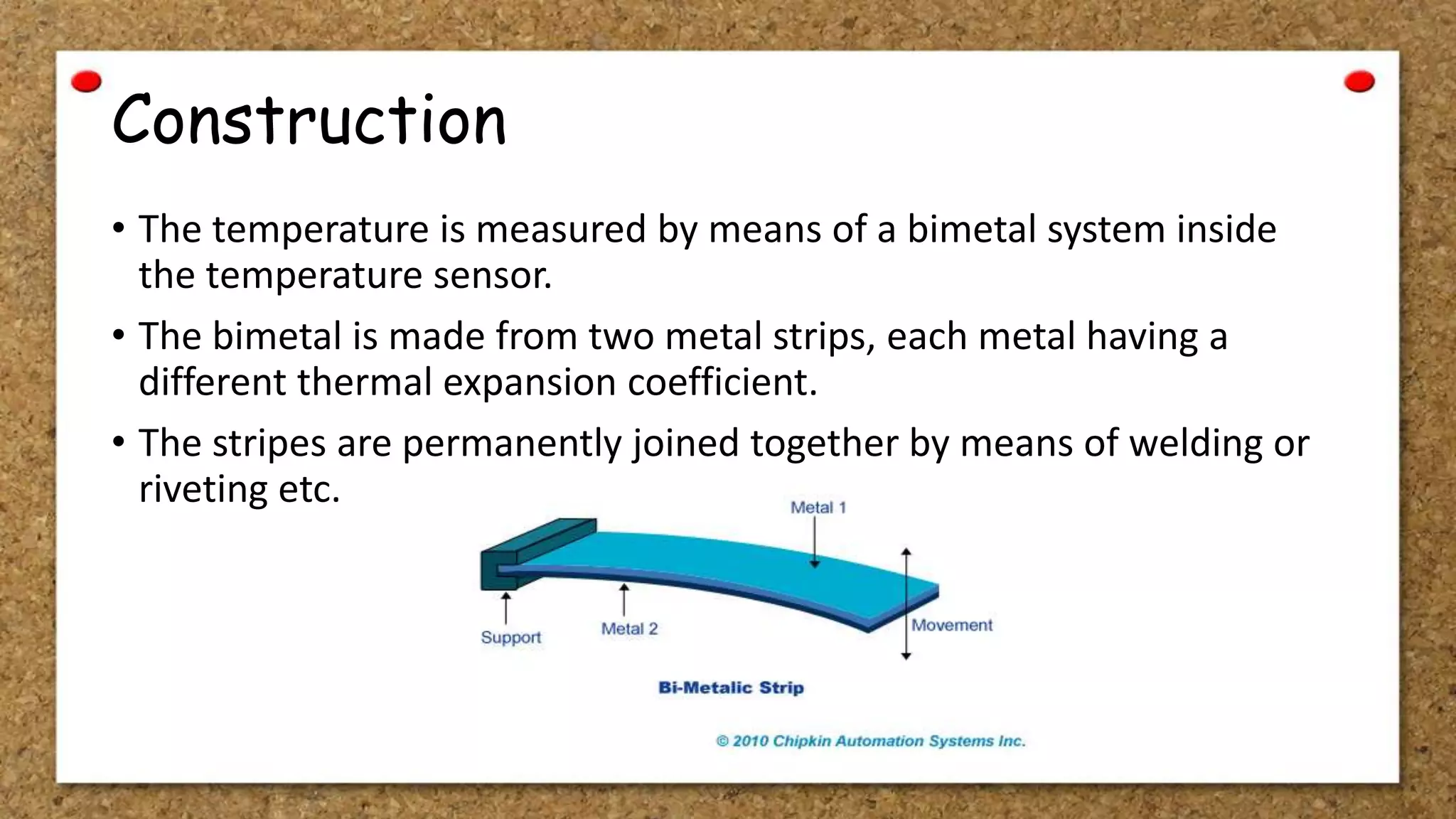 Construction

• The temperature is measured by means of a bimetal system inside the temperature sensor.

• The bimetal is made from two metal strips, each metal having a different thermal expansion coefficient.

• The stripes are permanently joined together by means of welding or riveting etc.

Metal 1

Support

Metal 2

Movement

Bi-Metalic Strip

© 2010 Chipkin Automation Systems Inc.